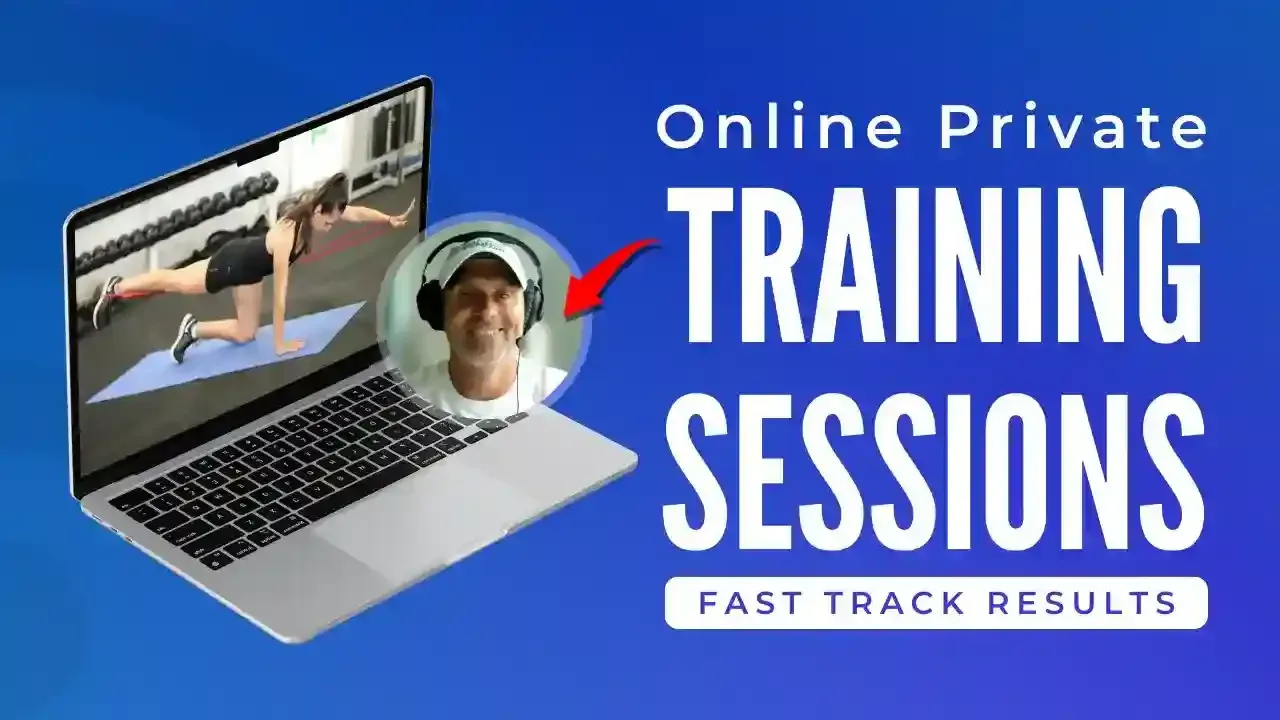 Online Private
TRAINING
SESSIONS
FAST TRACK RESULTS